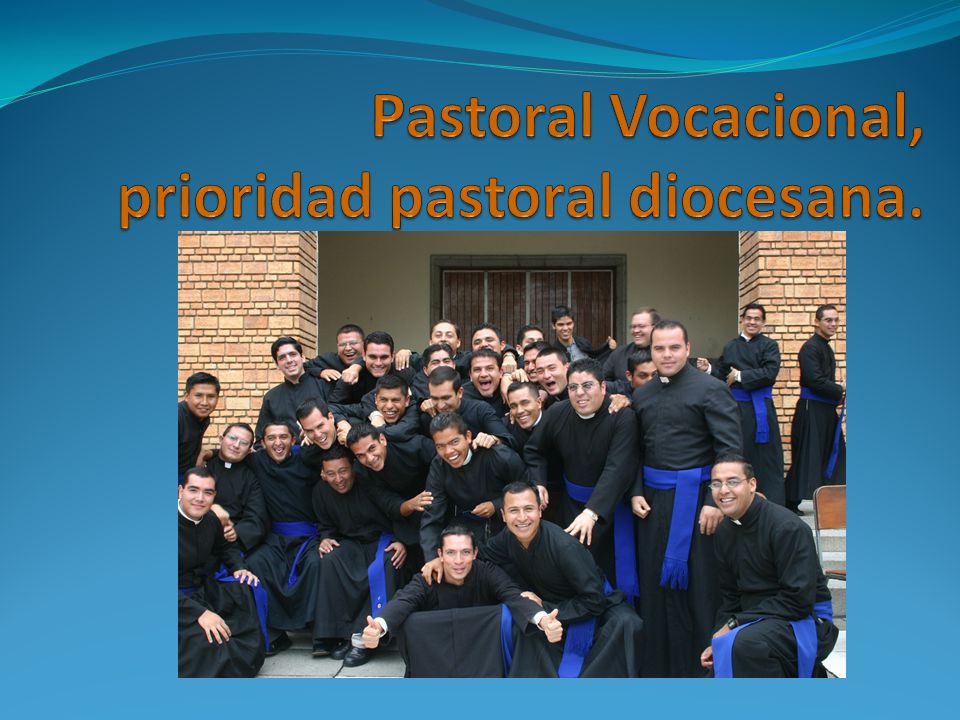 Pastoral Vocacional, prioridad pastoral diocesana.